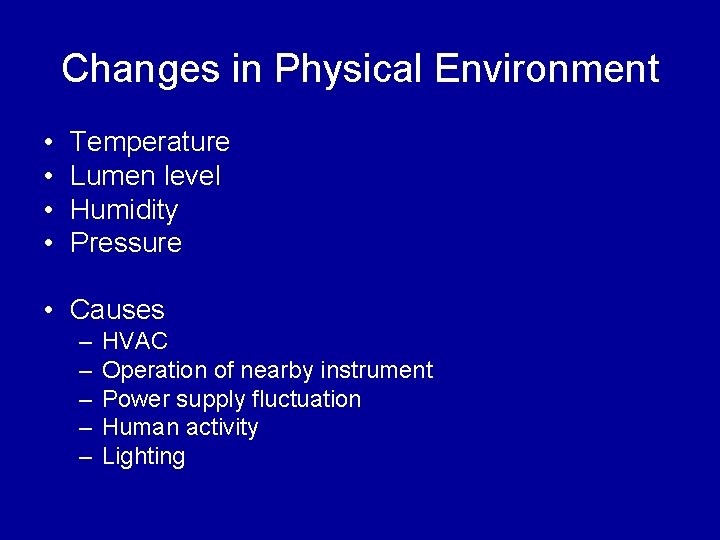 Changes in Physical Environment

• Temperature
• Lumen level
• Humidity
• Pressure

• Causes
– HVAC
– Operation of nearby instrument
– Power supply fluctuation
– Human activity
– Lighting